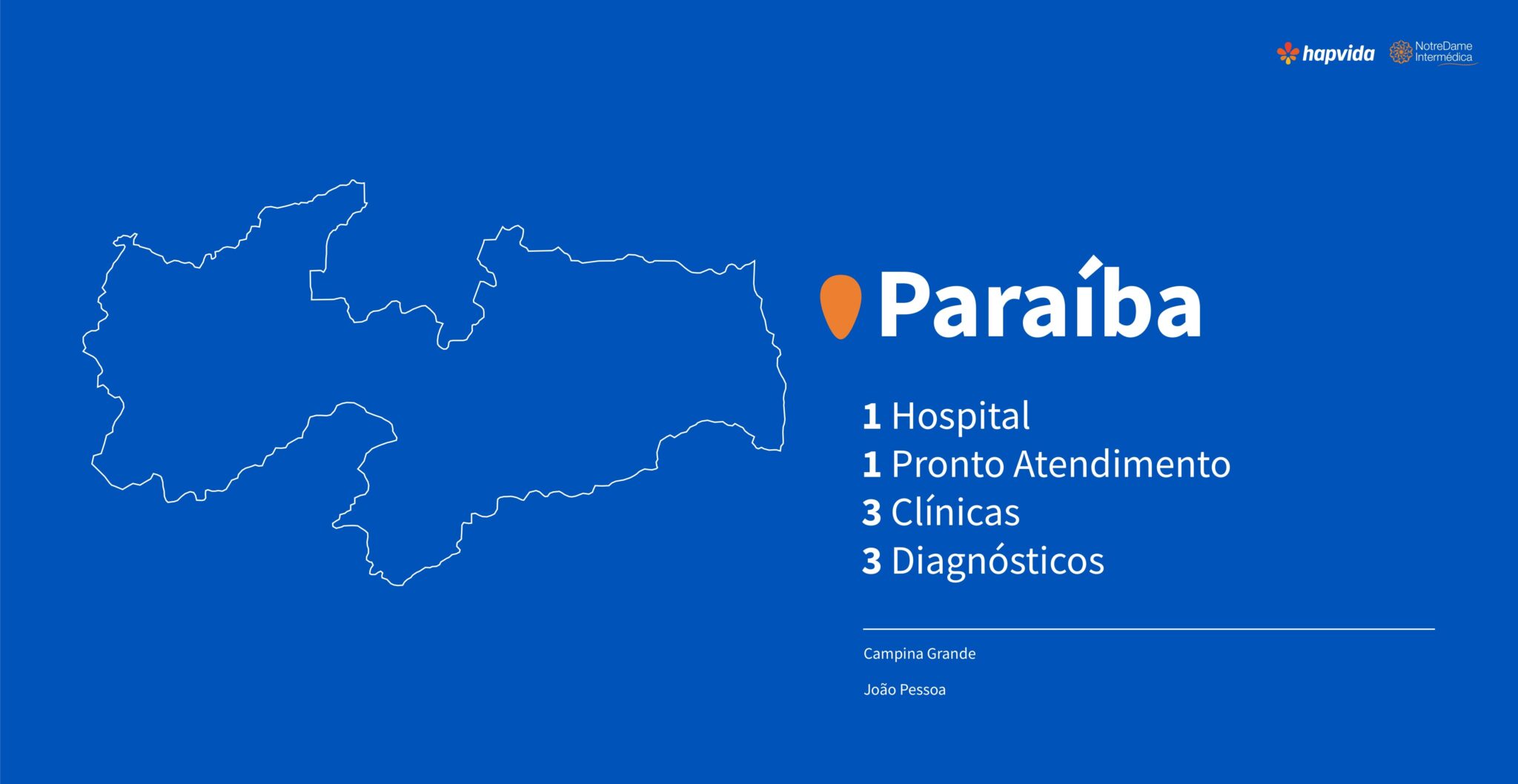 hapvida NotreDame Intermédica

Paraíba

1 Hospital
1 Pronto Atendimento
3 Clínicas
3 Diagnósticos

Campina Grande

João Pessoa